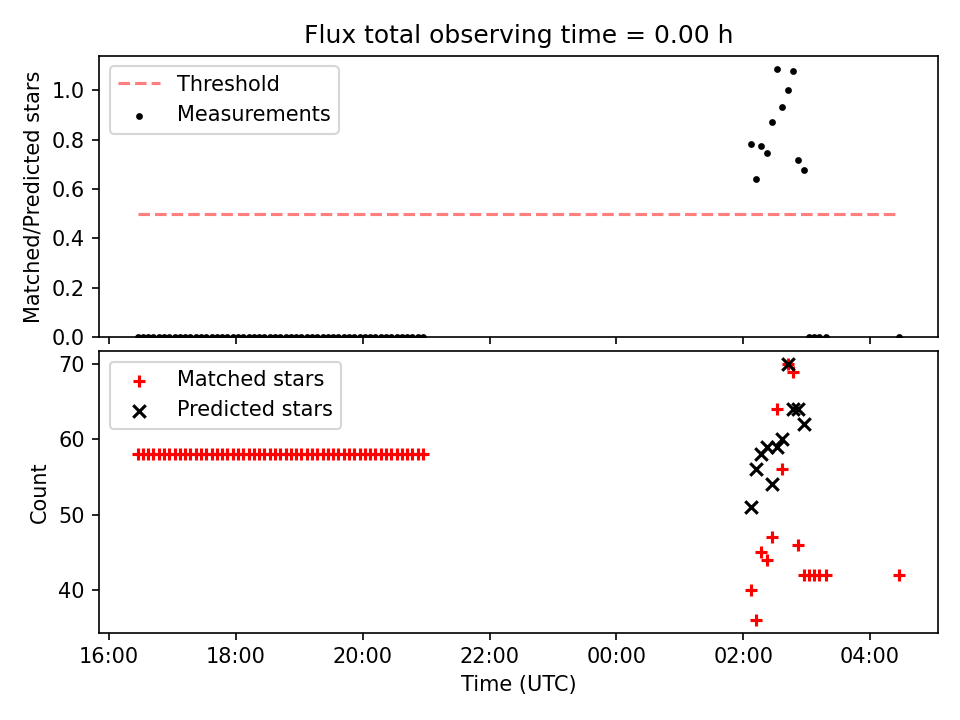 Flux total observing time = 0.00 h

Threshold
Measurements

Matched/Predicted stars

1.0
0.8
0.6
0.4
0.2
0.0

Matched stars
Predicted stars

Count

70
60
50
40

16:00
18:00
20:00
22:00
00:00
02:00
04:00

Time (UTC)